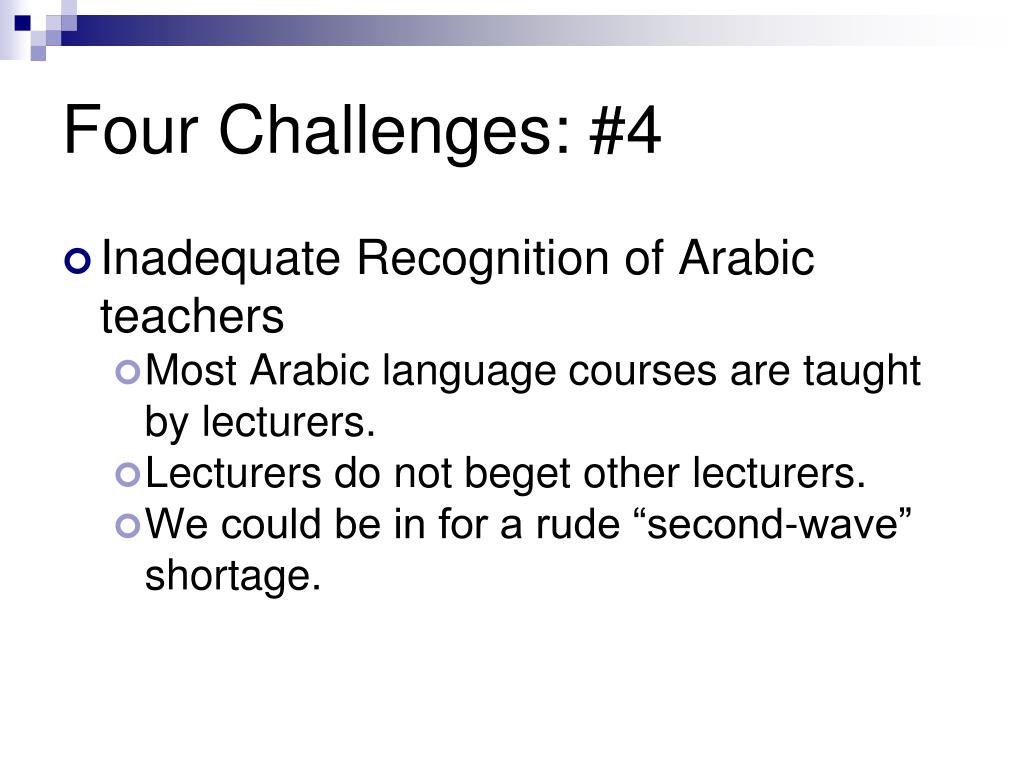 Four Challenges: #4

Inadequate Recognition of Arabic teachers

Most Arabic language courses are taught by lecturers.

Lecturers do not beget other lecturers.

We could be in for a rude “second-wave” shortage.